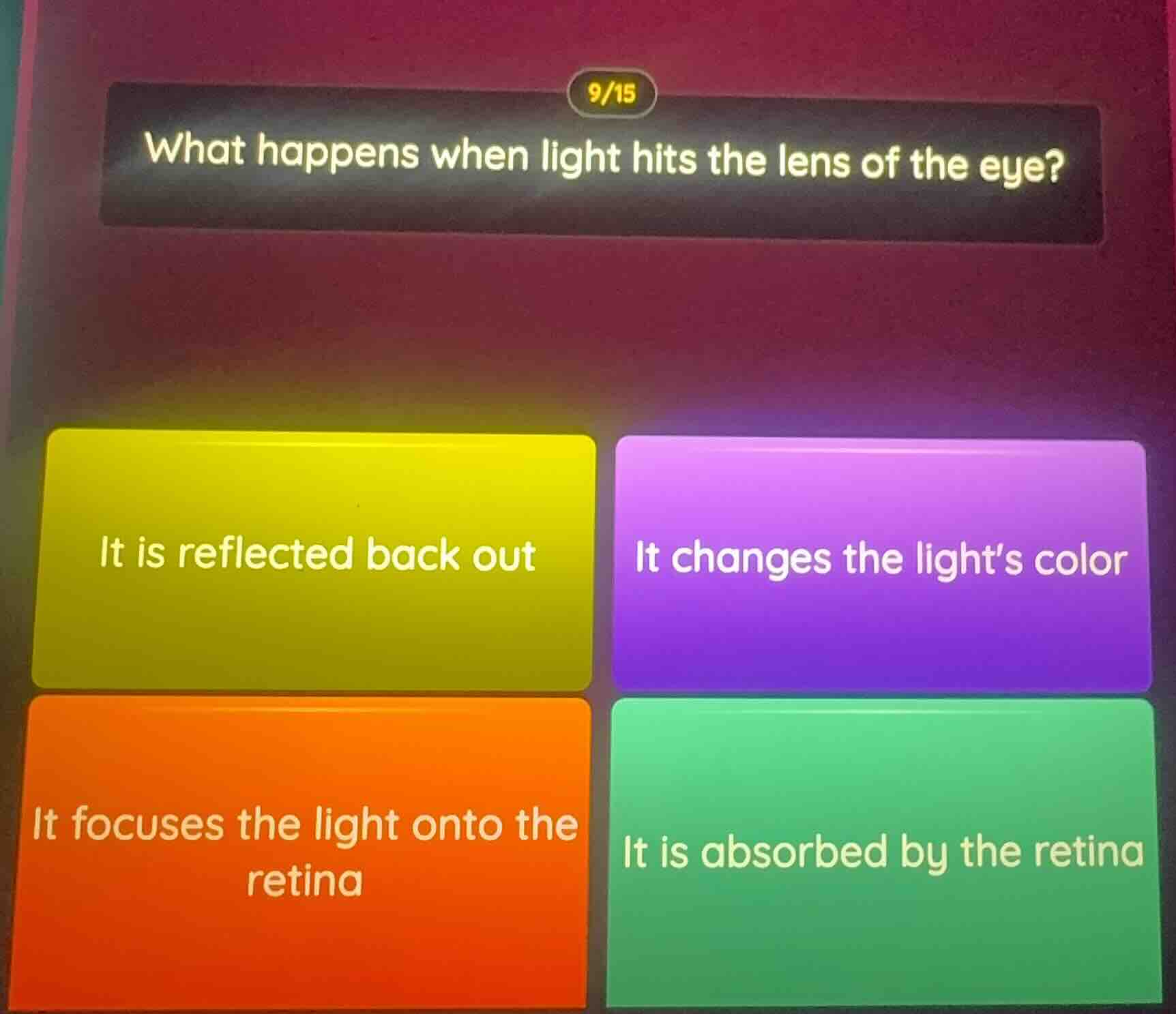 9/15

What happens when light hits the lens of the eye?

It is reflected back out

It changes the light's color

It focuses the light onto the retina

It is absorbed by the retina